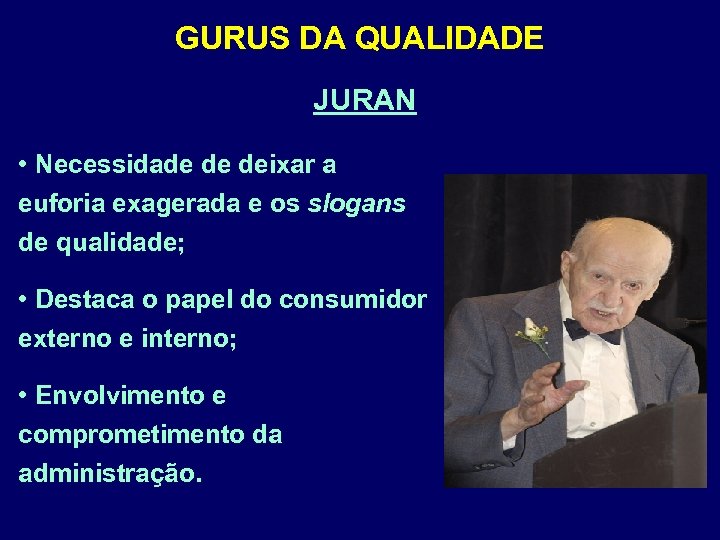 GURUS DA QUALIDADE

JURAN

• Necessidade de deixar a euforia exagerada e os slogans de qualidade;

• Destaca o papel do consumidor externo e interno;

• Envolvimento e comprometimento da administração.